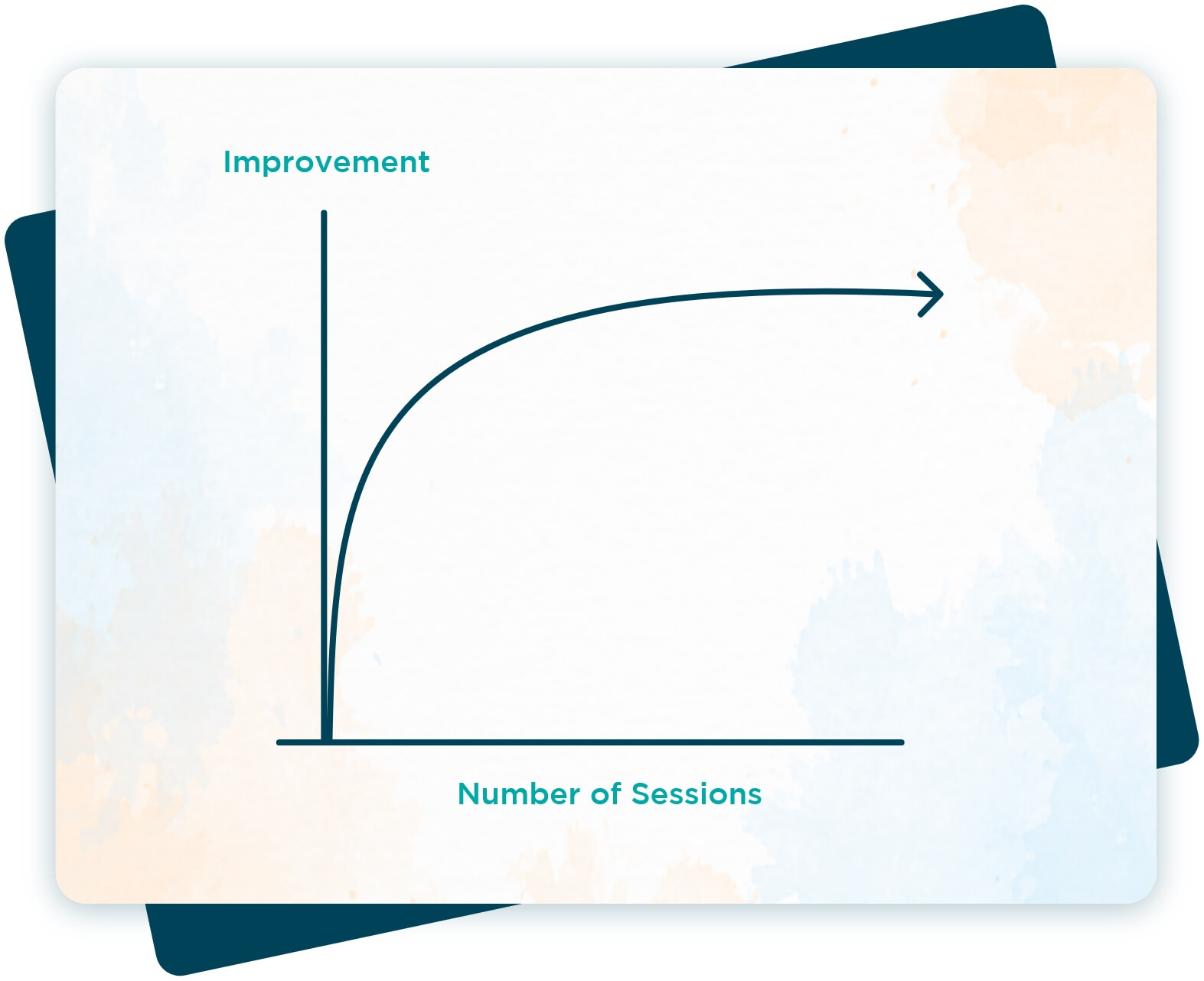 Improvement

Number of Sessions